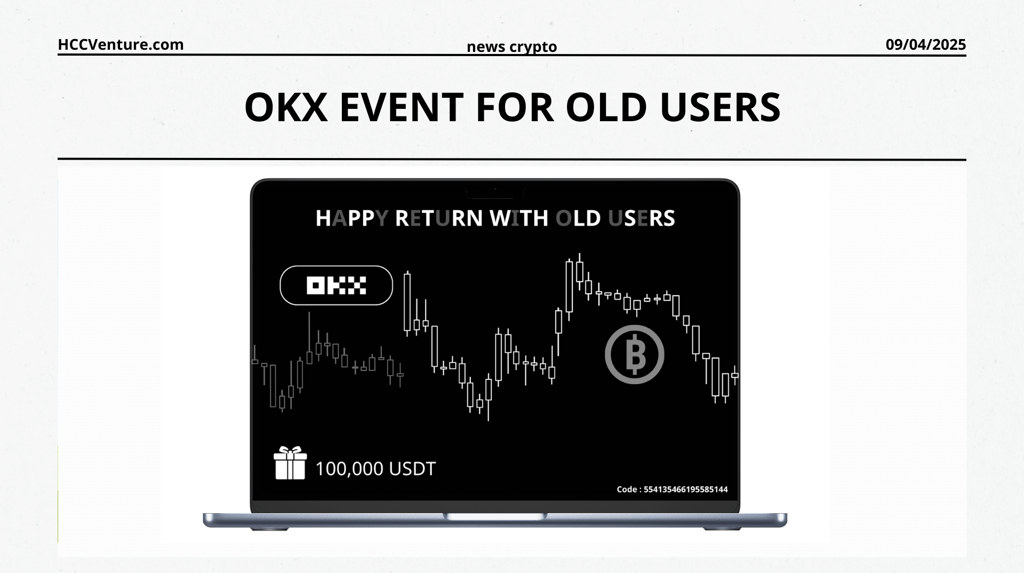 HCCVenture.com

news crypto

09/04/2025

OKX EVENT FOR OLD USERS

HAPPY RETURN WITH OLD USERS

OKX

100,000 USDT

Code : 554135466195585144